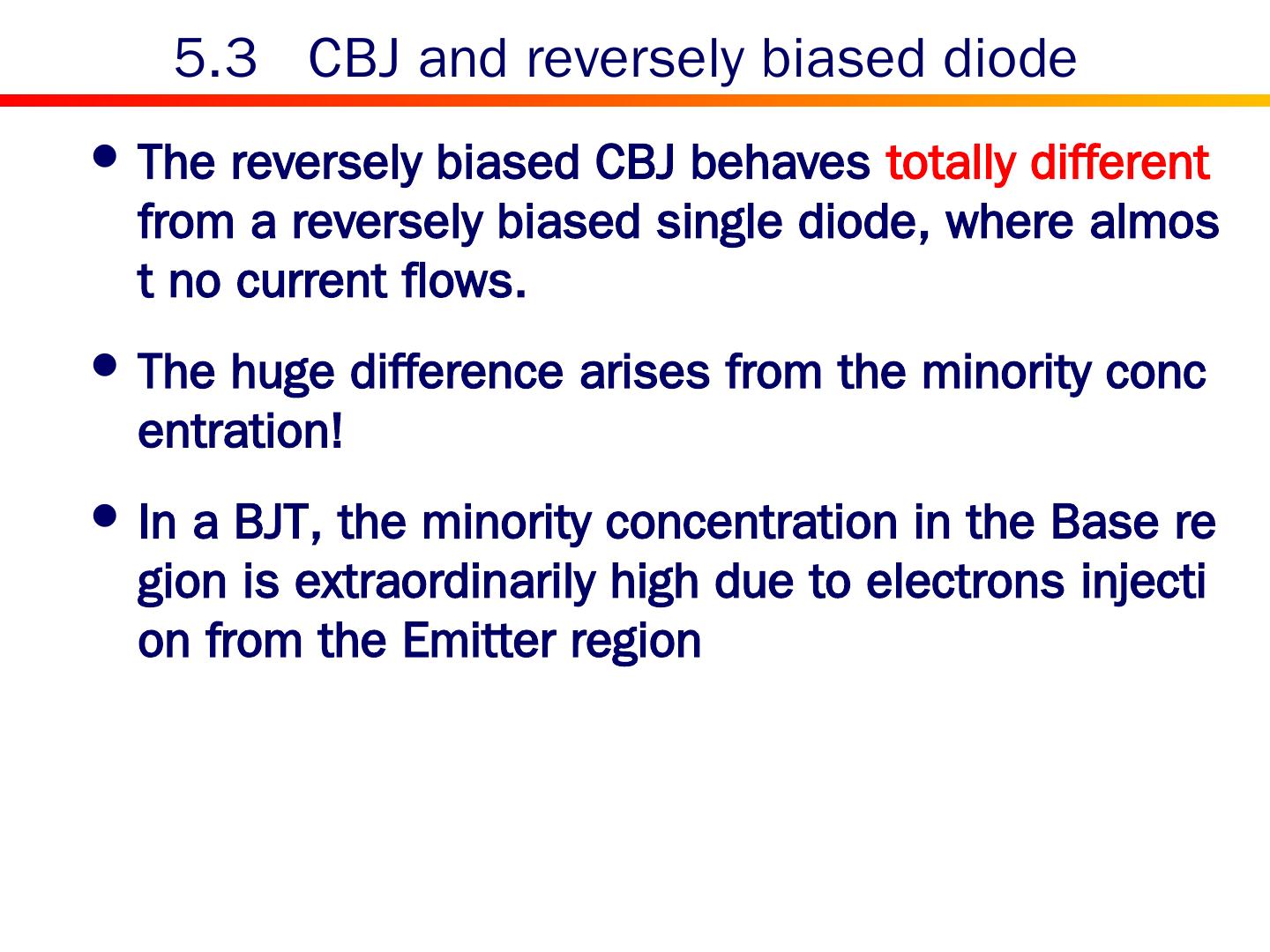 5.3 CBJ and reversely biased diode

• The reversely biased CBJ behaves totally different from a reversely biased single diode, where almos t no current flows.

• The huge difference arises from the minority conc entration!

• In a BJT, the minority concentration in the Base re gion is extraordinarily high due to electrons injecti on from the Emitter region